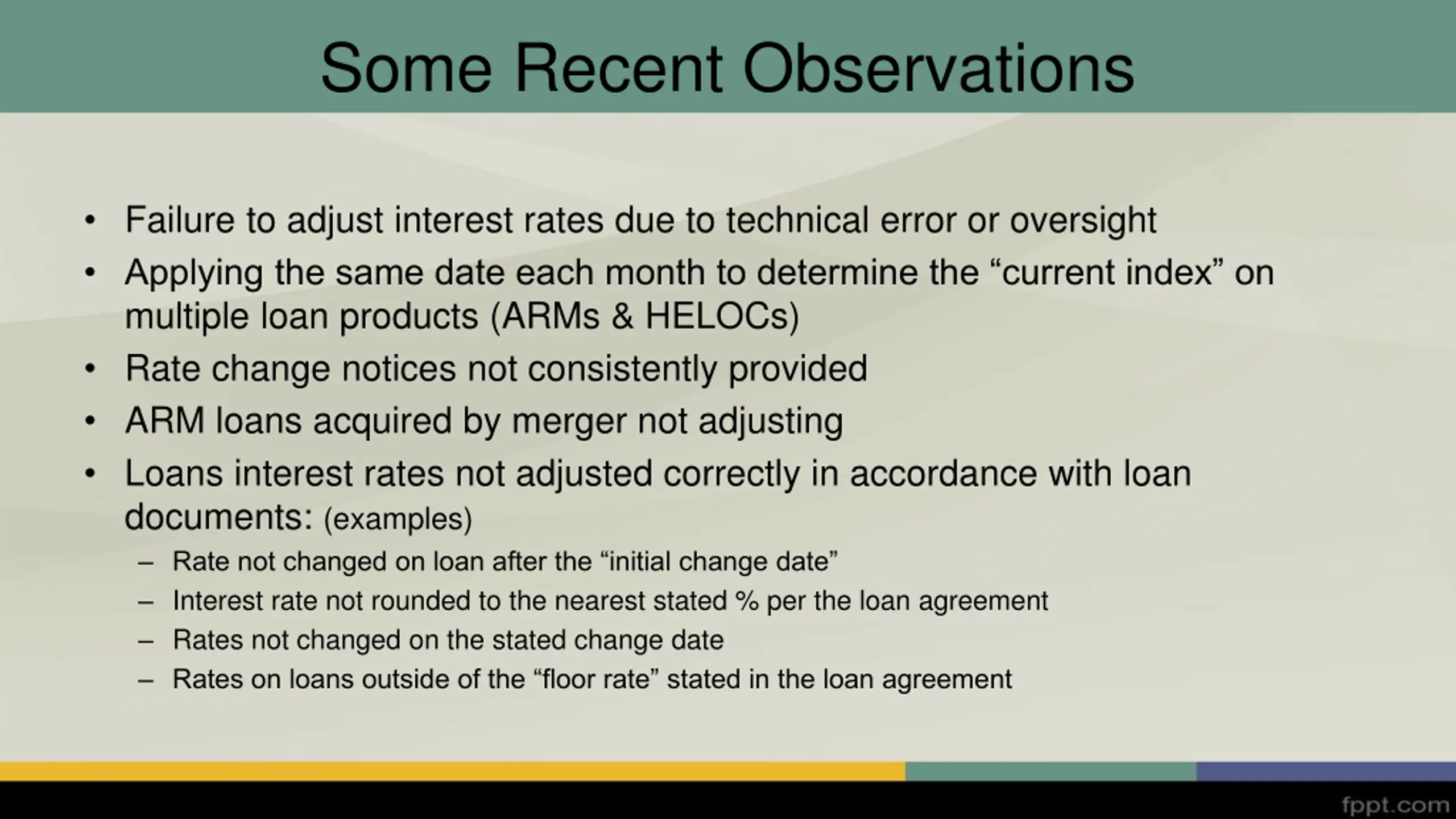 Some Recent Observations

• Failure to adjust interest rates due to technical error or oversight
• Applying the same date each month to determine the “current index” on multiple loan products (ARMs & HELOCs)
• Rate change notices not consistently provided
• ARM loans acquired by merger not adjusting
• Loans interest rates not adjusted correctly in accordance with loan documents: (examples)
– Rate not changed on loan after the “initial change date”
– Interest rate not rounded to the nearest stated % per the loan agreement
– Rates not changed on the stated change date
– Rates on loans outside of the “floor rate” stated in the loan agreement

fppt.com